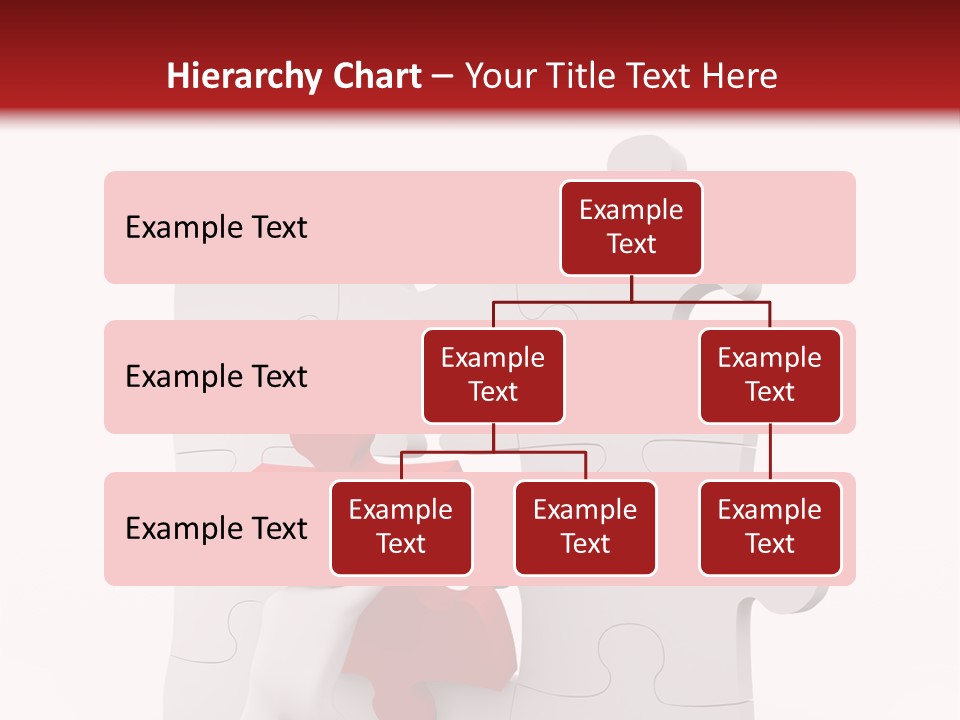 Hierarchy Chart – Your Title Text Here

Example Text

Example Text

Example Text

Example Text

Example Text

Example Text

Example Text

Example Text

Example Text